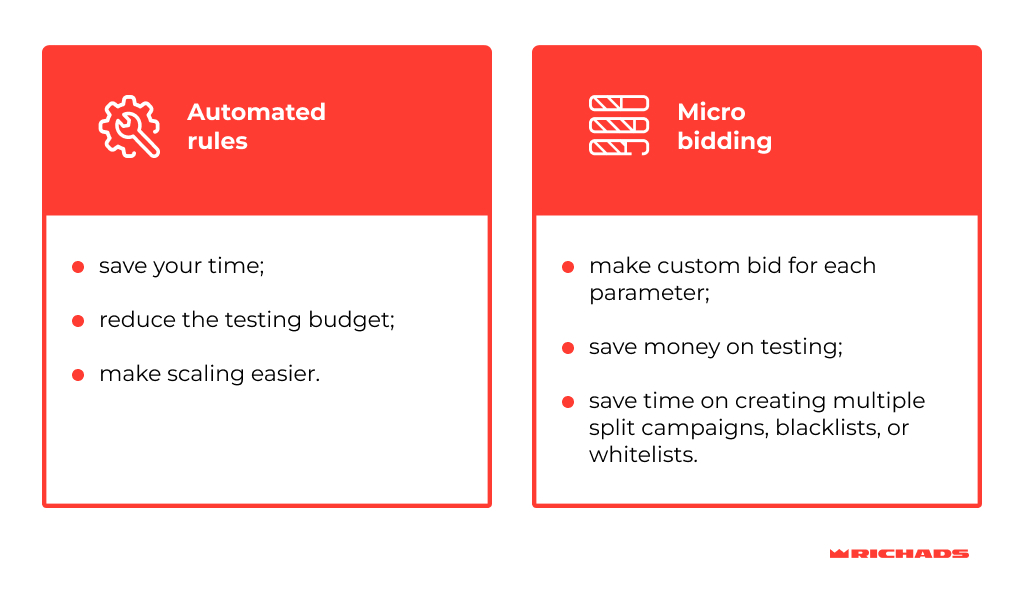 Automated rules

- save your time;
- reduce the testing budget;
- make scaling easier.

Micro bidding

- make custom bid for each parameter;
- save money on testing;
- save time on creating multiple split campaigns, blacklists, or whitelists.

RICHADS